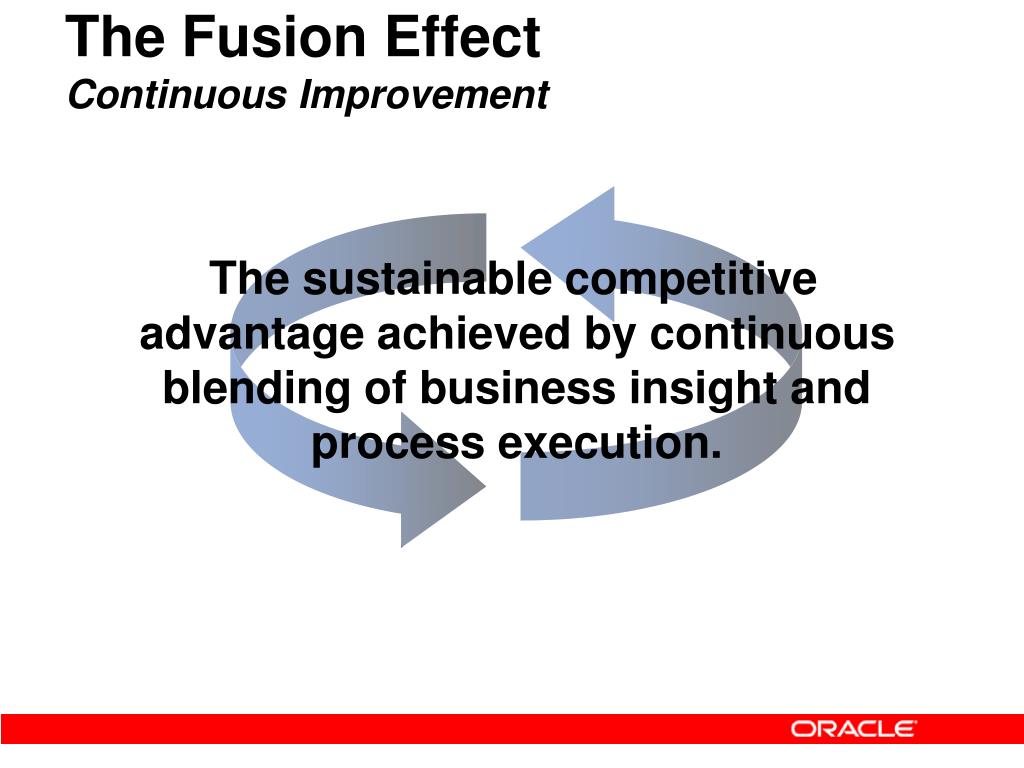 The Fusion Effect
Continuous Improvement

The sustainable competitive advantage achieved by continuous blending of business insight and process execution.

ORACLE